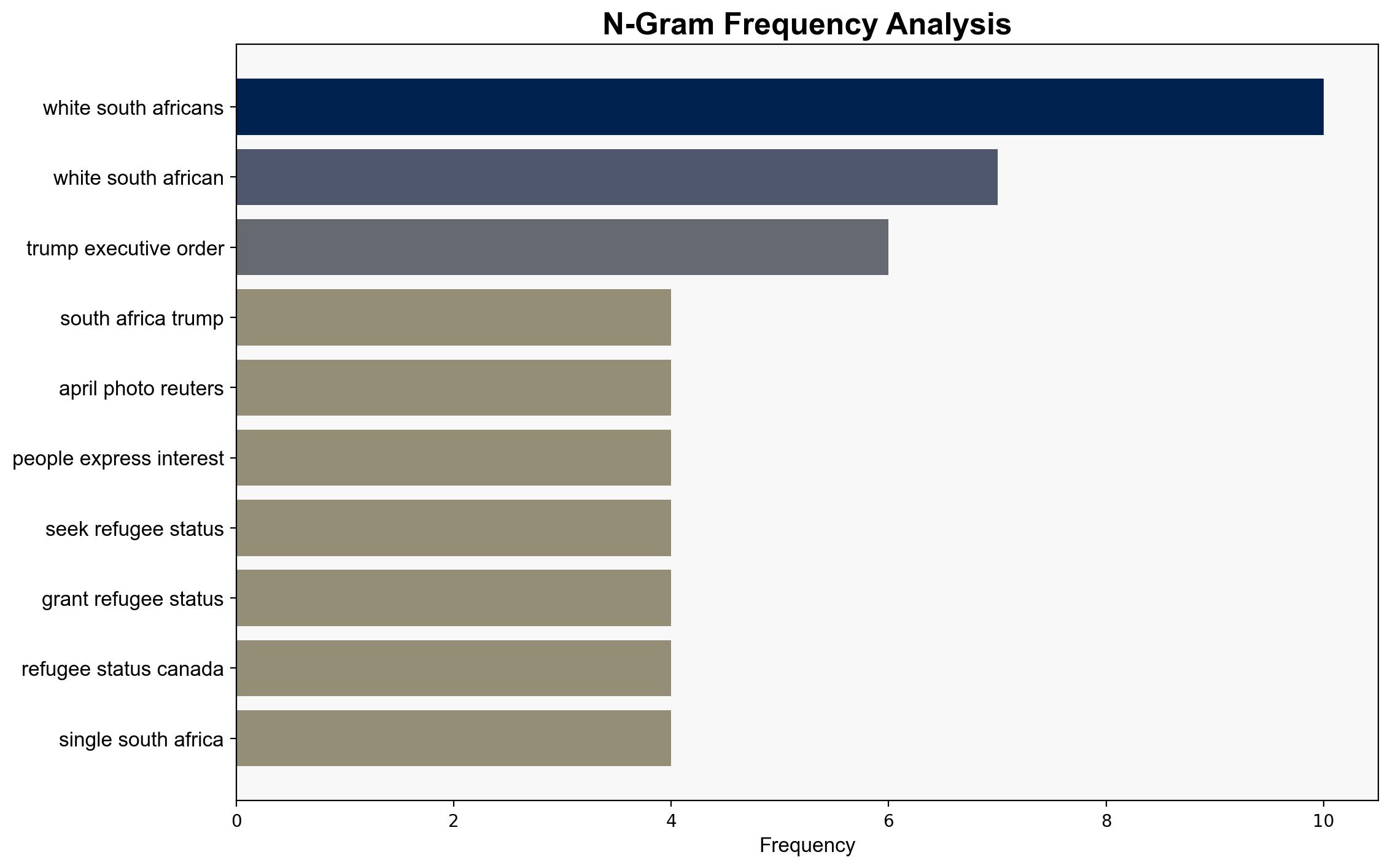 N-Gram Frequency Analysis

white south africans
white south african
trump executive order
south africa trump
april photo reuters
people express interest
seek refugee status
grant refugee status
refugee status canada
single south africa

0
2
4
6
8
10
Frequency